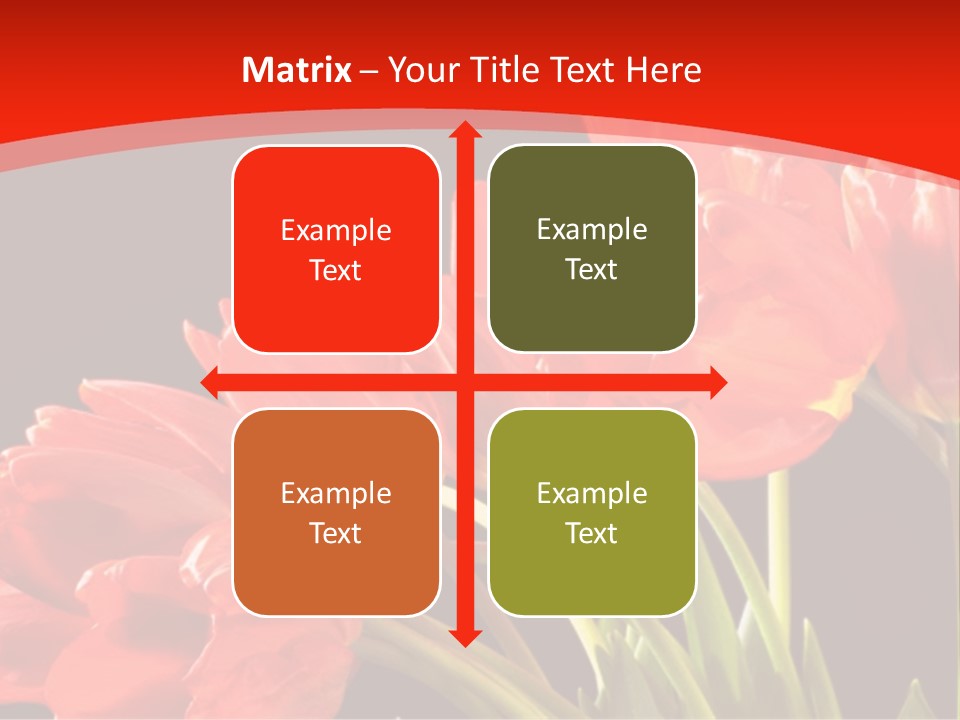 Matrix – Your Title Text Here

Example Text

Example Text

Example Text

Example Text